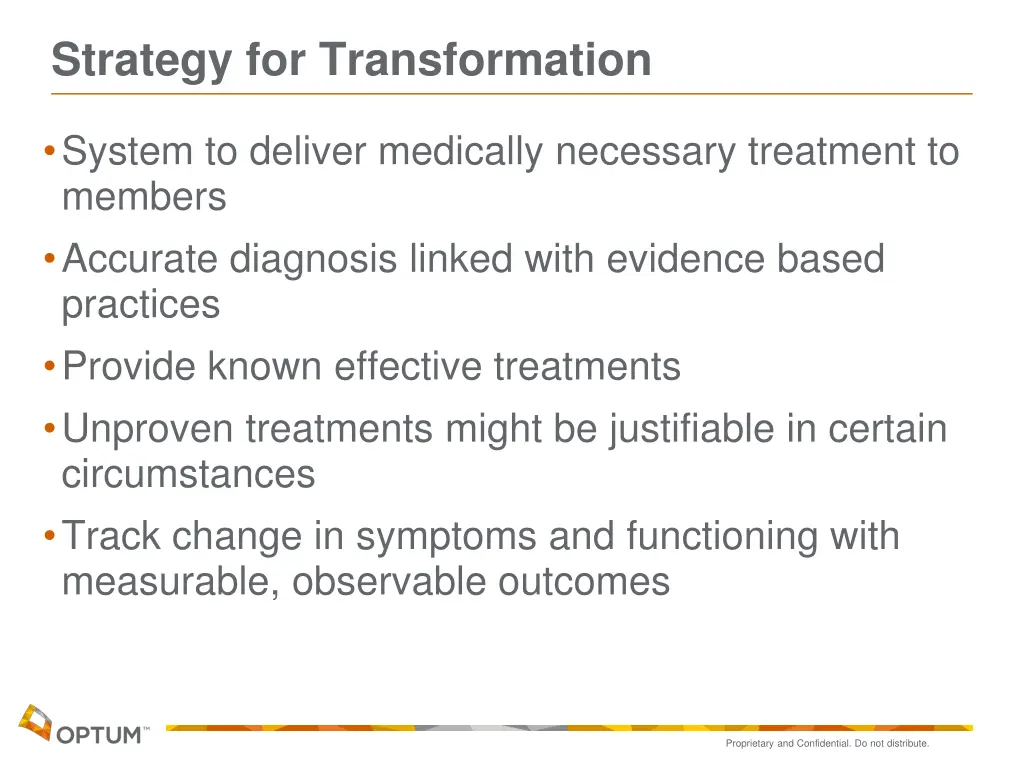 Strategy for Transformation

• System to deliver medically necessary treatment to members

• Accurate diagnosis linked with evidence based practices

• Provide known effective treatments

• Unproven treatments might be justifiable in certain circumstances

• Track change in symptoms and functioning with measurable, observable outcomes

OPTUM™

Proprietary and Confidential. Do not distribute.